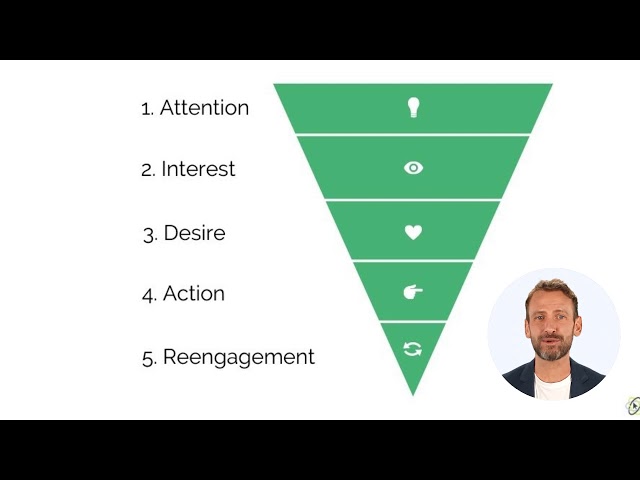 1. Attention

2. Interest

3. Desire

4. Action

5. Reengagement